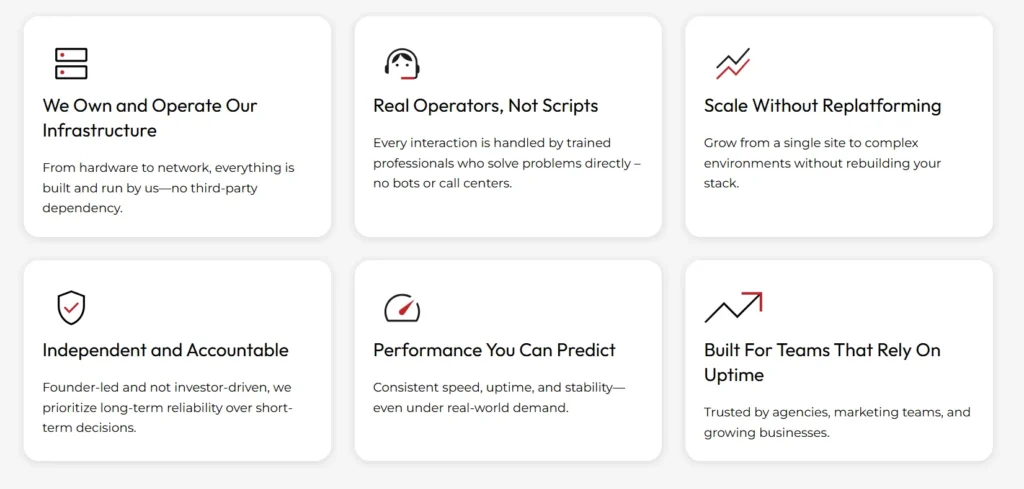 We Own and Operate Our Infrastructure

From hardware to network, everything is built and run by us—no third-party dependency.

Real Operators, Not Scripts

Every interaction is handled by trained professionals who solve problems directly – no bots or call centers.

Scale Without Replatforming

Grow from a single site to complex environments without rebuilding your stack.

Independent and Accountable

Founder-led and not investor-driven, we prioritize long-term reliability over short-term decisions.

Performance You Can Predict

Consistent speed, uptime, and stability—even under real-world demand.

Built For Teams That Rely On Uptime

Trusted by agencies, marketing teams, and growing businesses.